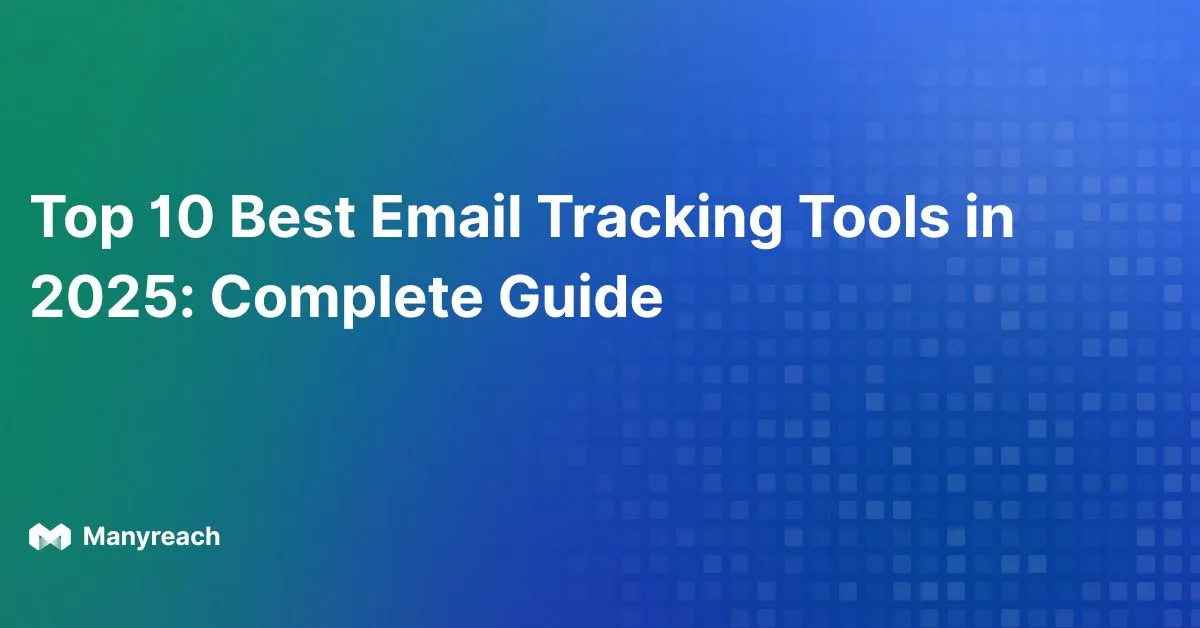 Top 10 Best Email Tracking Tools in 2025: Complete Guide

Manyreach